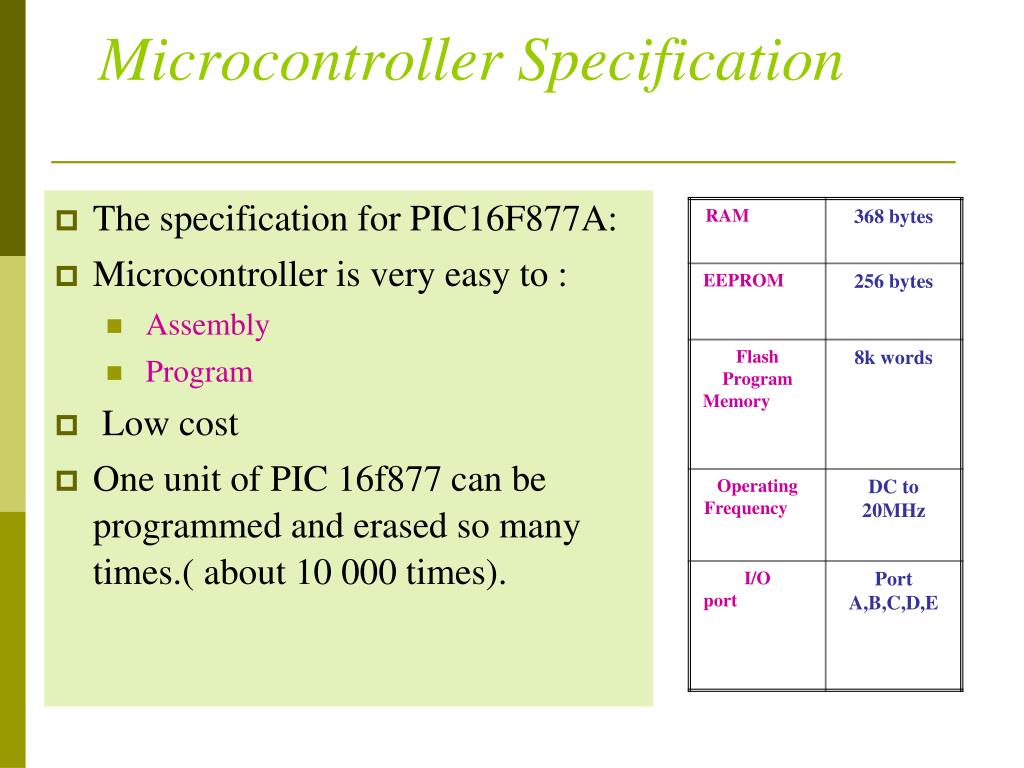 Microcontroller Specification

The specification for PIC16F877A:

Microcontroller is very easy to :

Assembly

Program

Low cost

One unit of PIC 16f877 can be programmed and erased so many times.( about 10 000 times).

| RAM | 368 bytes |
|---|---|
| EEPROM | 256 bytes |
| Flash Program Memory | 8k words |
| Operating Frequency | DC to 20MHz |
| I/O port | Port A,B,C,D,E |